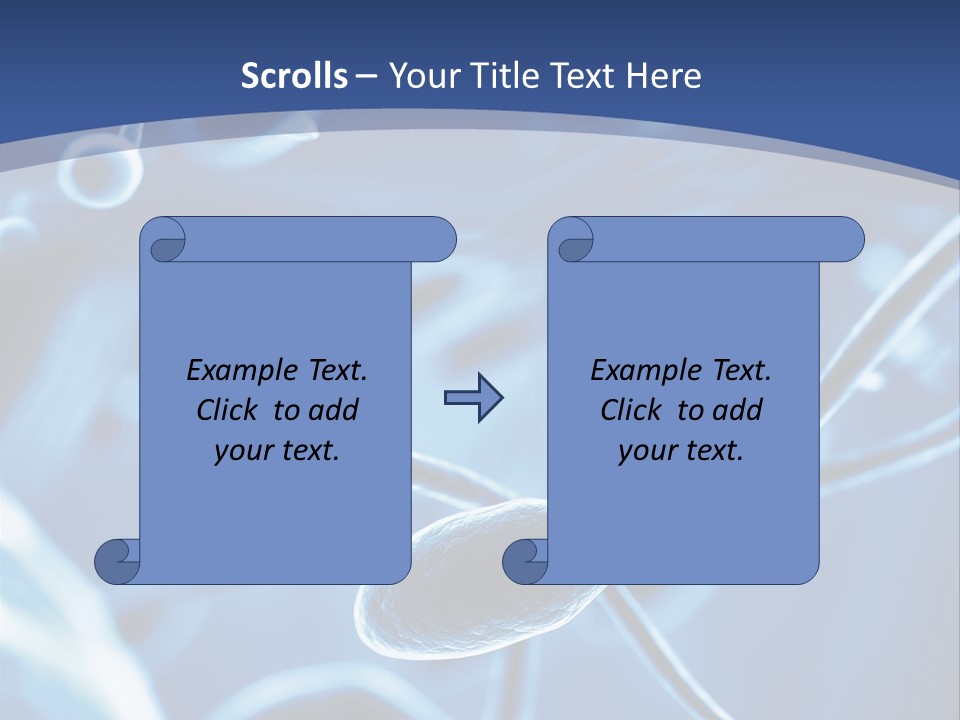 Scrolls – Your Title Text Here

Example Text. Click to add your text.

Example Text. Click to add your text.